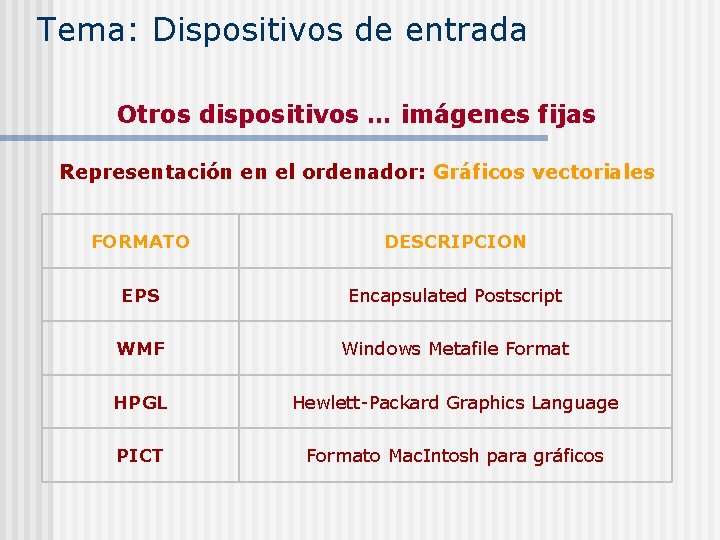 Tema: Dispositivos de entrada

Otros dispositivos … imágenes fijas

Representación en el ordenador: Gráficos vectoriales

| FORMATO | DESCRIPCION |
|---|---|
| EPS | Encapsulated Postscript |
| WMF | Windows Metafile Format |
| HPGL | Hewlett-Packard Graphics Language |
| PICT | Formato MacIntosh para gráficos |